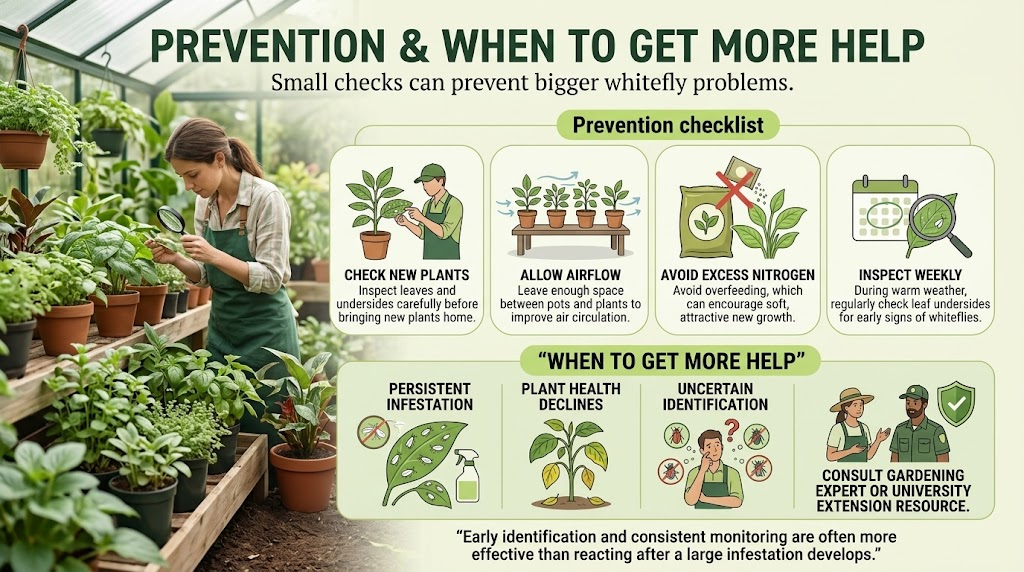 PREVENTION & WHEN TO GET MORE HELP

Small checks can prevent bigger whitefly problems.

Prevention checklist

CHECK NEW PLANTS
Inspect leaves and undersides carefully before bringing new plants home.

ALLOW AIRFLOW
Leave enough space between pots and plants to improve air circulation.

AVOID EXCESS NITROGEN
Avoid overfeeding, which can encourage soft, attractive new growth.

INSPECT WEEKLY
During warm weather, regularly check leaf undersides for early signs of whiteflies.

"WHEN TO GET MORE HELP"

PERSISTENT INFESTATION

PLANT HEALTH DECLINES

UNCERTAIN IDENTIFICATION

CONSULT GARDENING EXPERT OR UNIVERSITY EXTENSION RESOURCE.

"Early identification and consistent monitoring are often more effective than reacting after a large infestation develops."